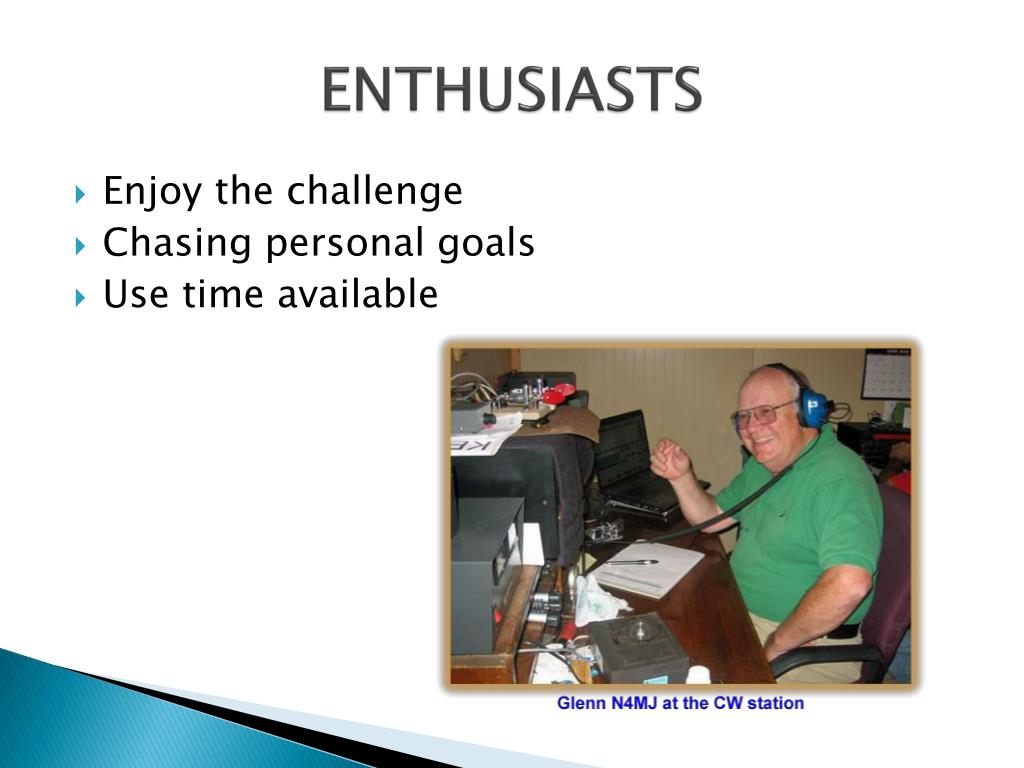 ENTHUSIASTS

Enjoy the challenge
Chasing personal goals
Use time available

Glenn N4MJ at the CW station